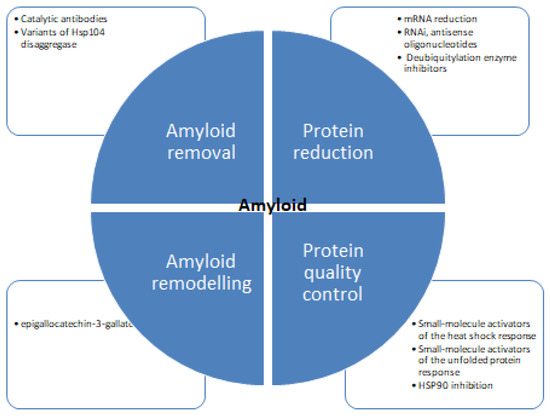 • Catalytic antibodies
• Variants of Hsp104 disaggregase

• mRNA reduction
• RNAi, antisense oligonucleotides
• Deubiquitylation enzyme inhibitors

Amyloid removal

Protein reduction

Amyloid

Amyloid remodelling

Protein quality control

• epigallocatechin-3-gallate

• Small-molecule activators of the heat shock response
• Small-molecule activators of the unfolded protein response
• HSP90 inhibition